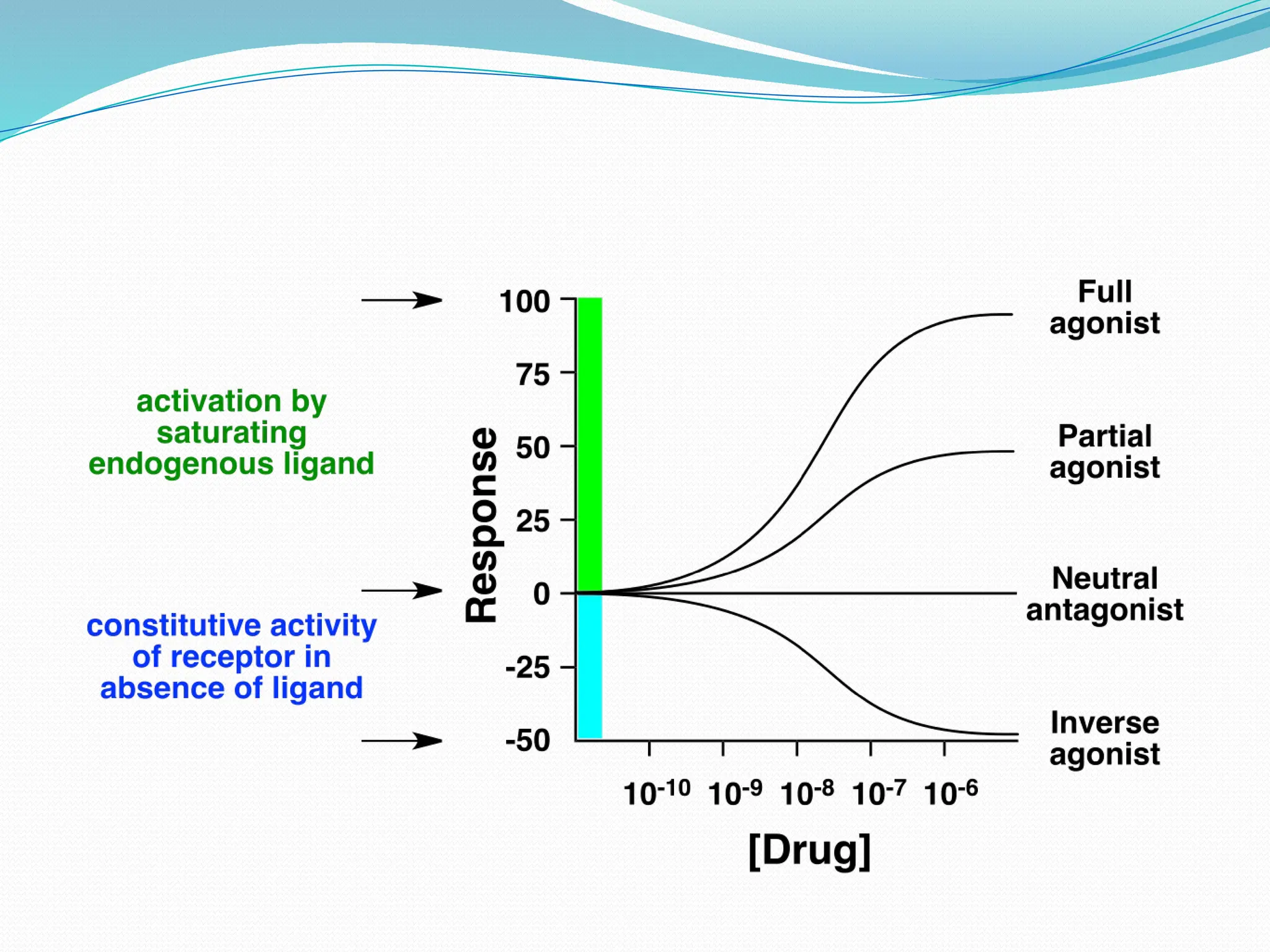 activation by saturating endogenous ligand

constitutive activity of receptor in absence of ligand

Response

100
75
50
25
0
-25
-50

$10^{-10}$ $10^{-9}$ $10^{-8}$ $10^{-7}$ $10^{-6}$

[Drug]

Full agonist

Partial agonist

Neutral antagonist

Inverse agonist